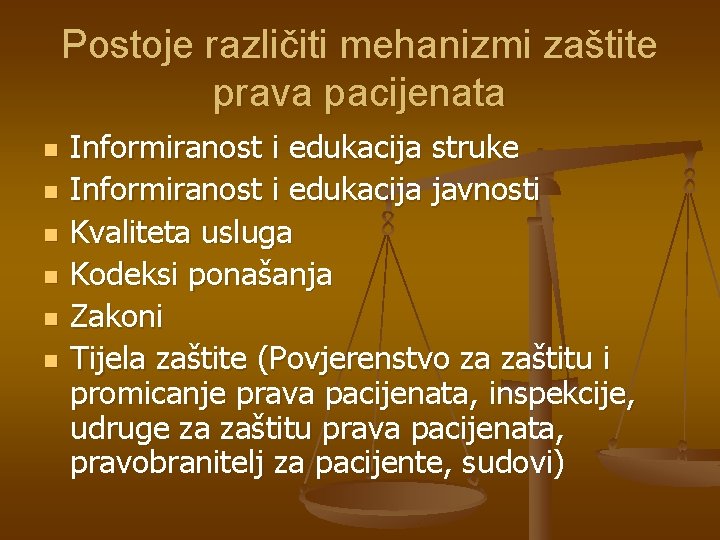 Postoje različiti mehanizmi zaštite prava pacijenata

- Informiranost i edukacija struke
- Informiranost i edukacija javnosti
- Kvaliteta usluga
- Kodeksi ponašanja
- Zakoni
- Tijela zaštite (Povjerenstvo za zaštitu i promicanje prava pacijenata, inspekcije, udruge za zaštitu prava pacijenata, pravobranitelj za pacijente, sudovi)